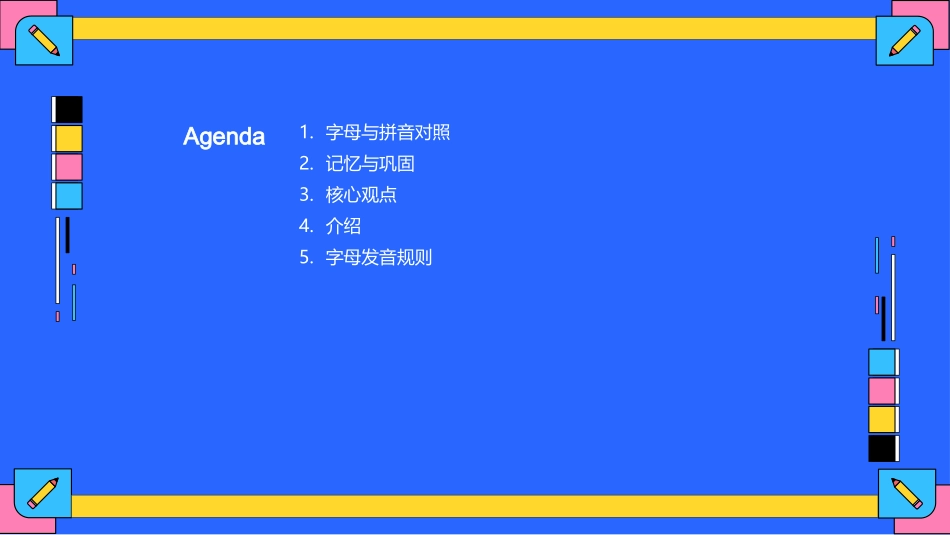 Agenda

1. 字母与拼音对照
2. 记忆与巩固
3. 核心观点
4. 介绍
5. 字母发音规则